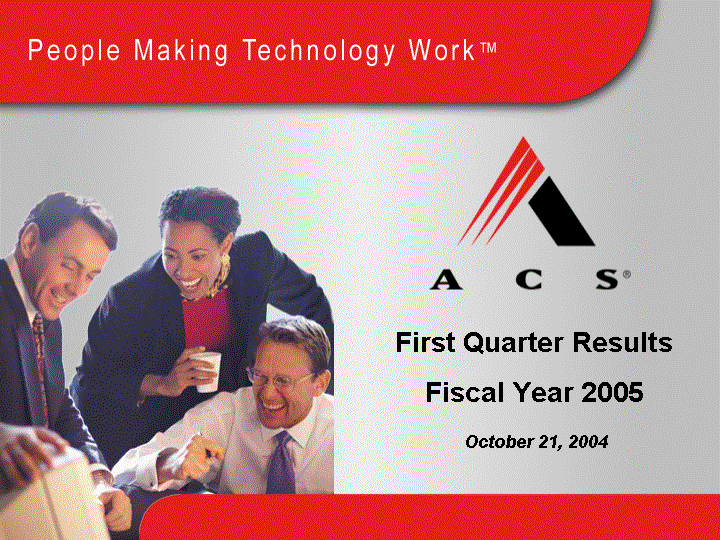 People Making Technology Work™

A C S®

First Quarter Results

Fiscal Year 2005

October 21, 2004